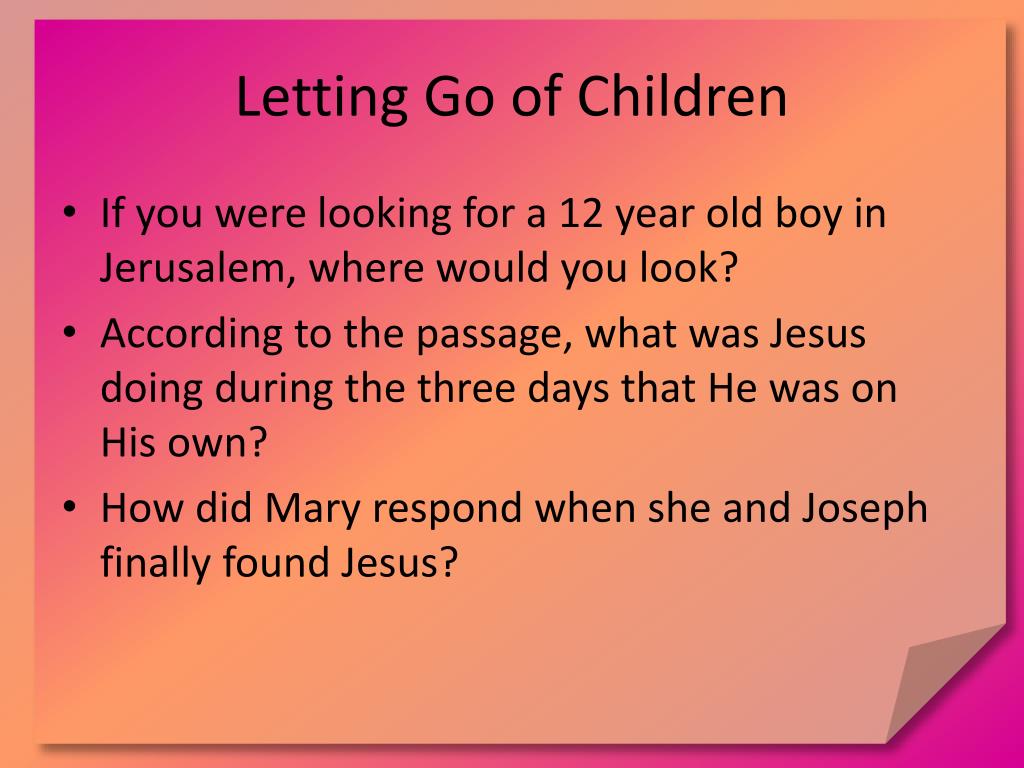 Letting Go of Children

• If you were looking for a 12 year old boy in Jerusalem, where would you look?
• According to the passage, what was Jesus doing during the three days that He was on His own?
• How did Mary respond when she and Joseph finally found Jesus?